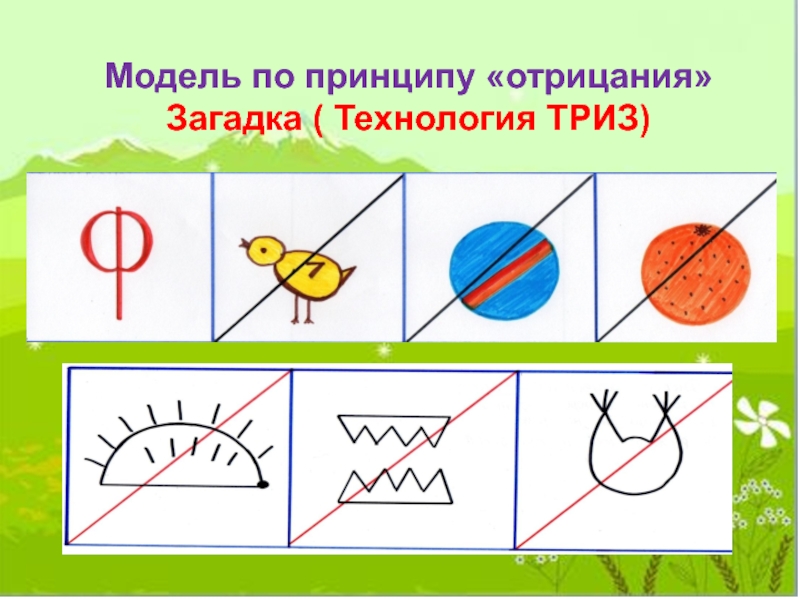 Модель по принципу «отрицания»
Загадка ( Технология ТРИЗ)

Ф